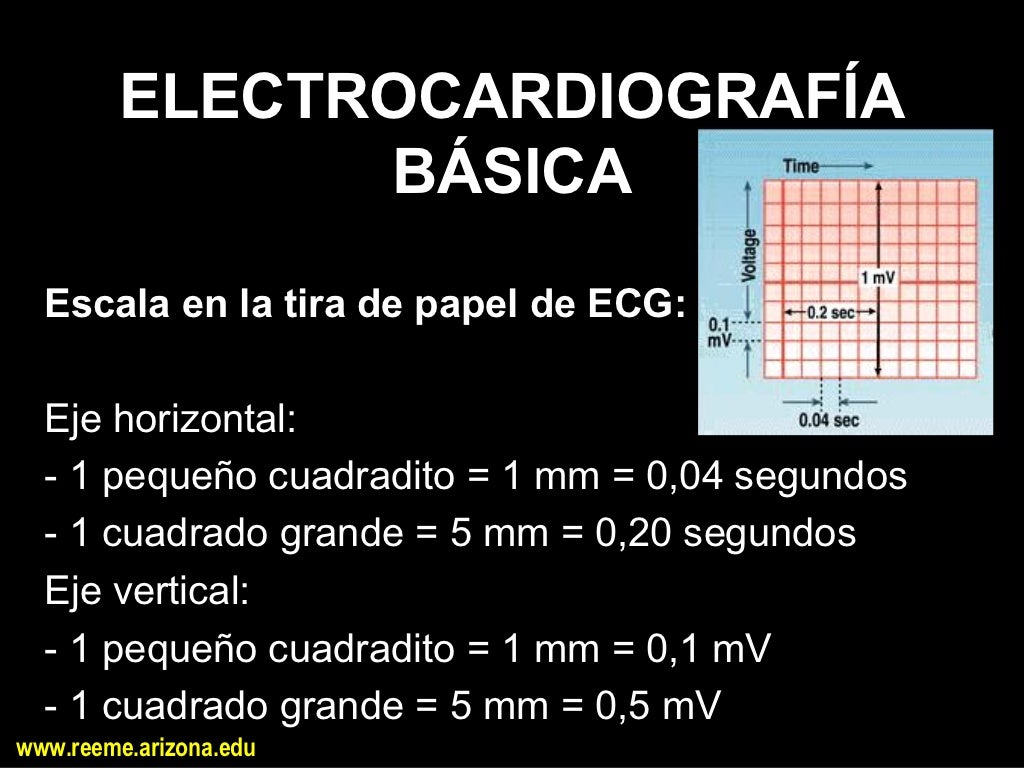 ELECTROCARDIOGRAFÍA BÁSICA

Time
Voltage
1 mV
0.2 sec
0.1 mV
0.04 sec

Escala en la tira de papel de ECG:

Eje horizontal:
- 1 pequeño cuadradito = 1 mm = 0,04 segundos
- 1 cuadrado grande = 5 mm = 0,20 segundos
Eje vertical:
- 1 pequeño cuadradito = 1 mm = 0,1 mV
- 1 cuadrado grande = 5 mm = 0,5 mV

www.reeme.arizona.edu